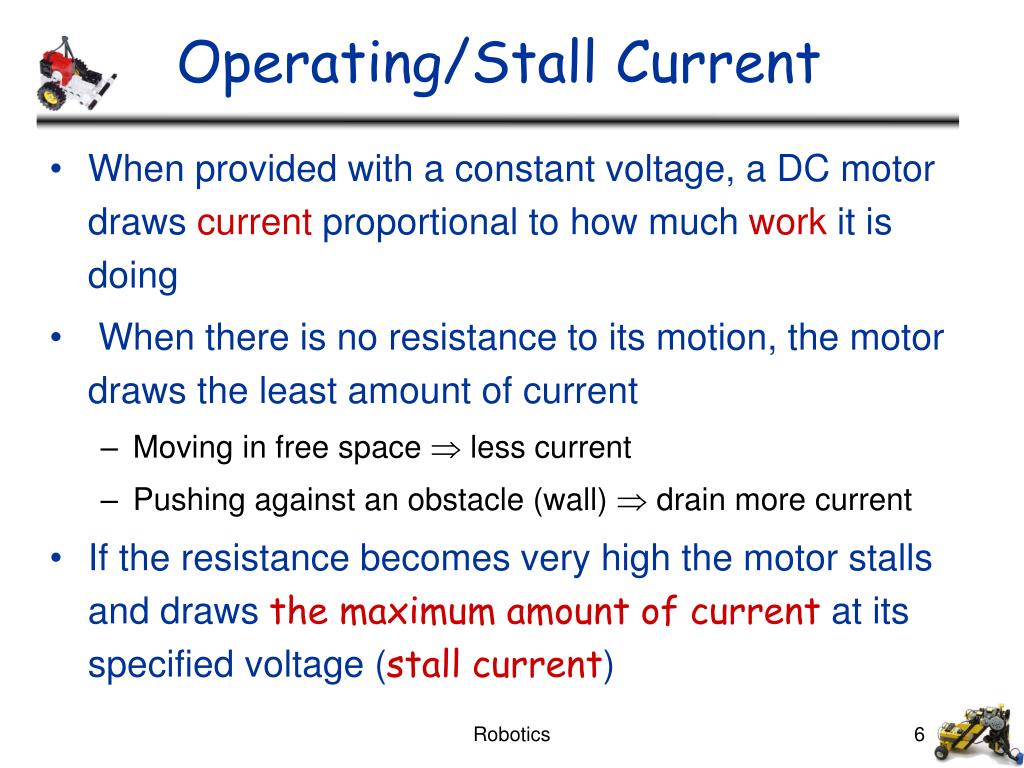 Operating/Stall Current

• When provided with a constant voltage, a DC motor draws current proportional to how much work it is doing

• When there is no resistance to its motion, the motor draws the least amount of current

– Moving in free space $\Rightarrow$ less current

– Pushing against an obstacle (wall) $\Rightarrow$ drain more current

• If the resistance becomes very high the motor stalls and draws the maximum amount of current at its specified voltage (stall current)

Robotics

6